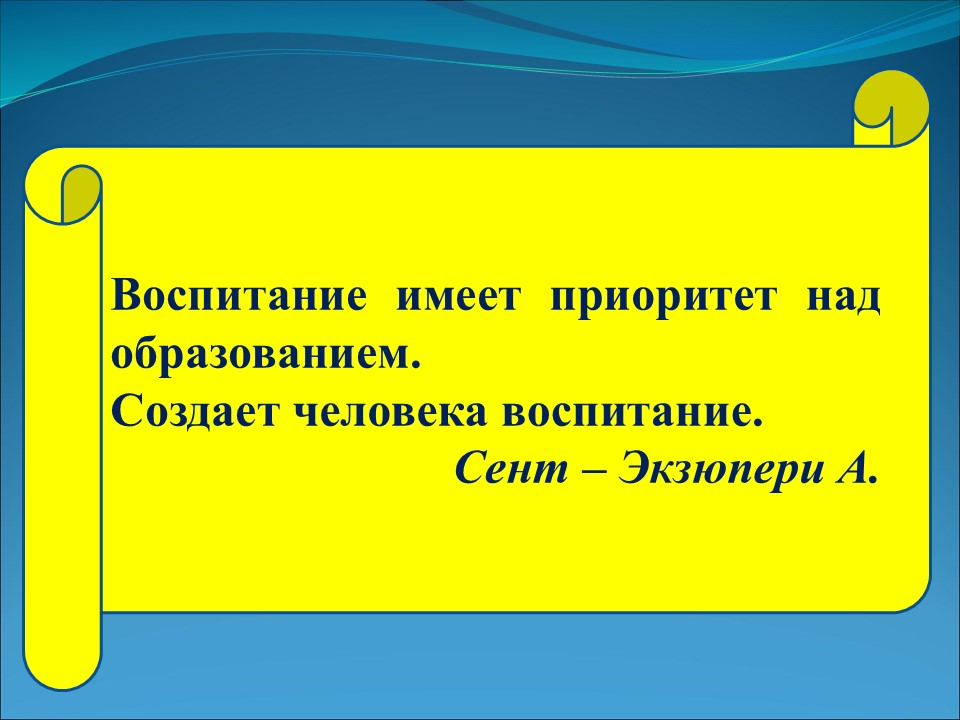 Воспитание имеет приоритет над образованием.
Создает человека воспитание.
Сент – Экзюпери А.